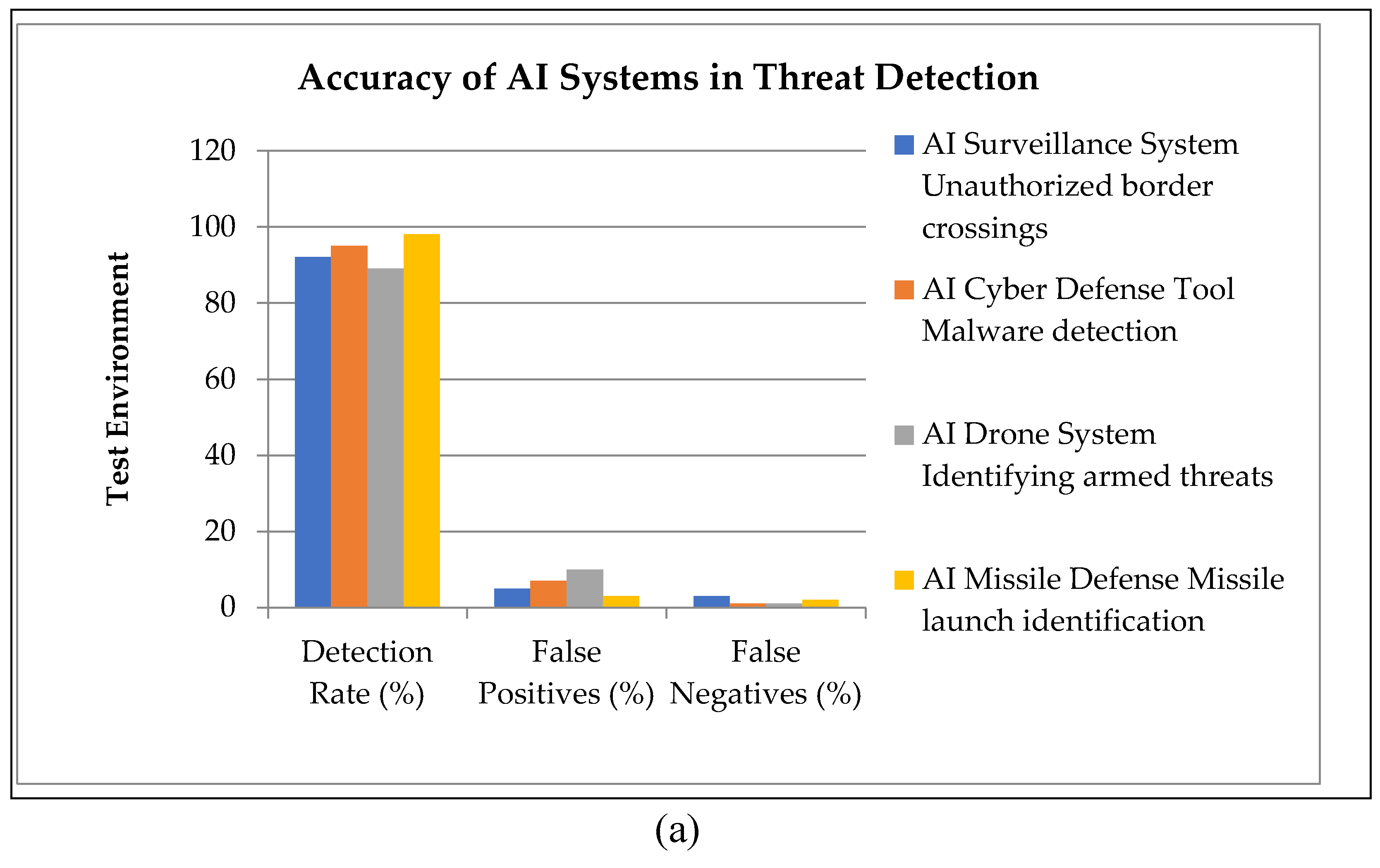 Accuracy of AI Systems in Threat Detection

Test Environment

120
100
80
60
40
20
0

Detection Rate (%)
False Positives (%)
False Negatives (%)

AI Surveillance System Unauthorized border crossings

AI Cyber Defense Tool Malware detection

AI Drone System Identifying armed threats

AI Missile Defense Missile launch identification

(a)